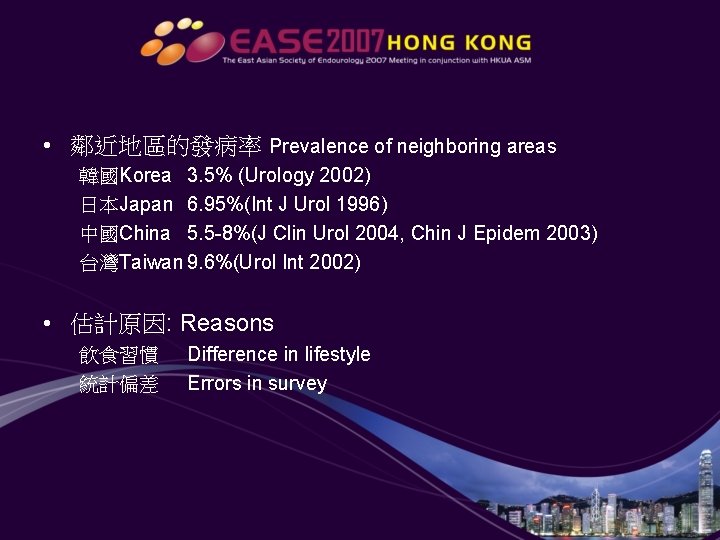 EASE2007 HONG KONG
The East Asian Society of Endourology 2007 Meeting in conjunction with HKUA ASM

• 鄰近地區的發病率 Prevalence of neighboring areas
韓國Korea 3.5% (Urology 2002)
日本Japan 6.95%(Int J Urol 1996)
中國China 5.5-8%(J Clin Urol 2004, Chin J Epidem 2003)
台灣Taiwan 9.6%(Urol Int 2002)

• 估計原因: Reasons
飲食習慣 Difference in lifestyle
統計偏差 Errors in survey